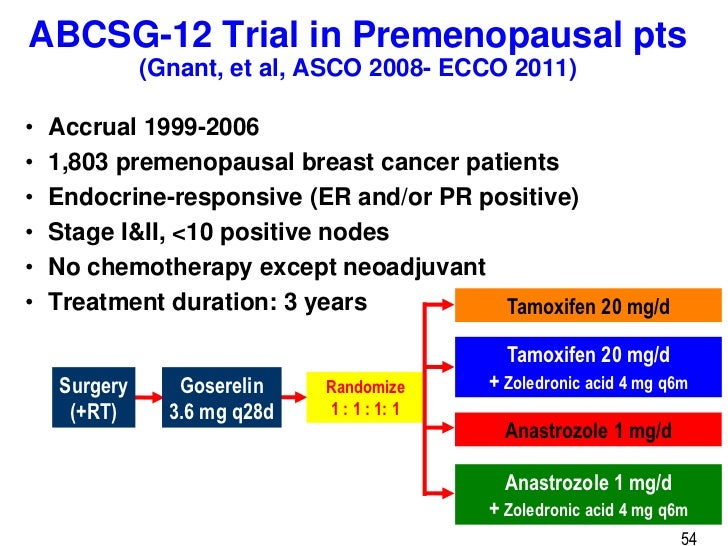 ABCSG-12 Trial in Premenopausal pts
(Gnant, et al, ASCO 2008- ECCO 2011)

• Accrual 1999-2006
• 1,803 premenopausal breast cancer patients
• Endocrine-responsive (ER and/or PR positive)
• Stage I&II, <10 positive nodes
• No chemotherapy except neoadjuvant
• Treatment duration: 3 years

Surgery (+RT)

Goserelin 3.6 mg q28d

Randomize 1 : 1 : 1: 1

Tamoxifen 20 mg/d

Tamoxifen 20 mg/d + Zoledronic acid 4 mg q6m

Anastrozole 1 mg/d

Anastrozole 1 mg/d + Zoledronic acid 4 mg q6m

54